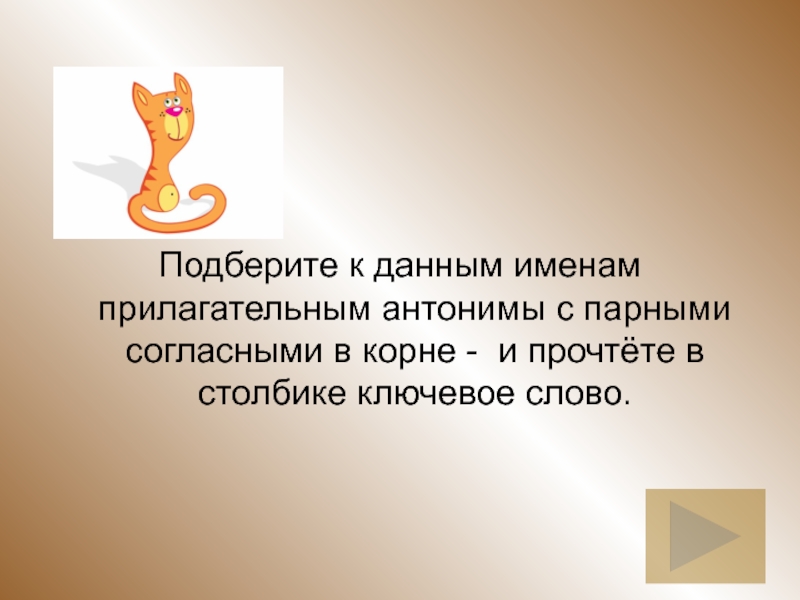 Подберите к данным именам прилагательным антонимы с парными согласными в корне -  и прочтёте в столбике ключевое слово.